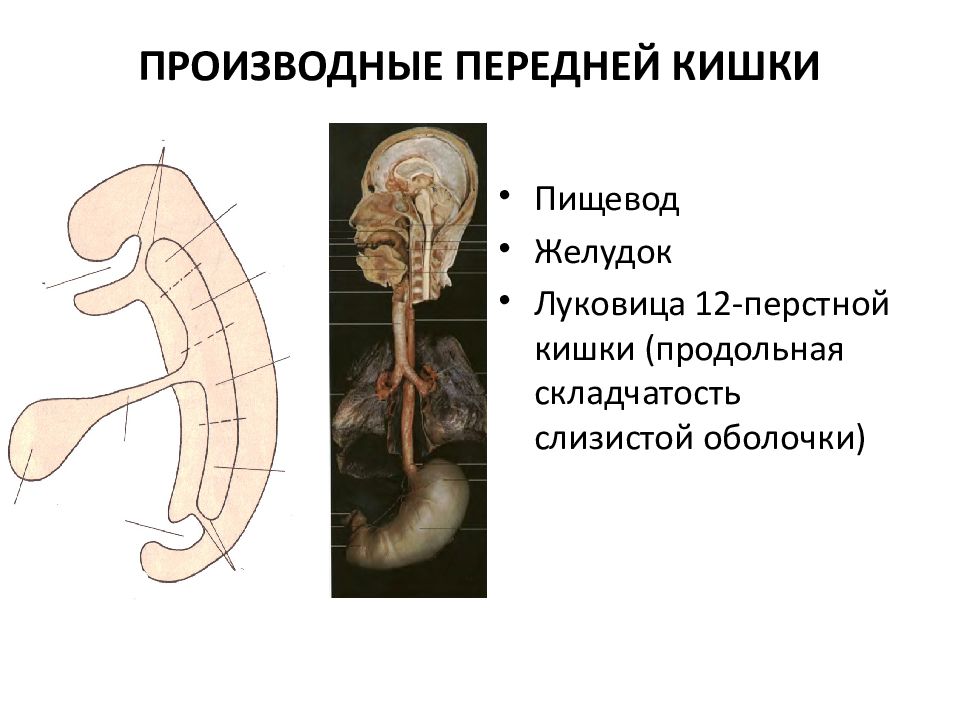 ПРОИЗВОДНЫЕ ПЕРЕДНЕЙ КИШКИ

• Пищевод
• Желудок
• Луковица 12-перстной кишки (продольная складчатость слизистой оболочки)